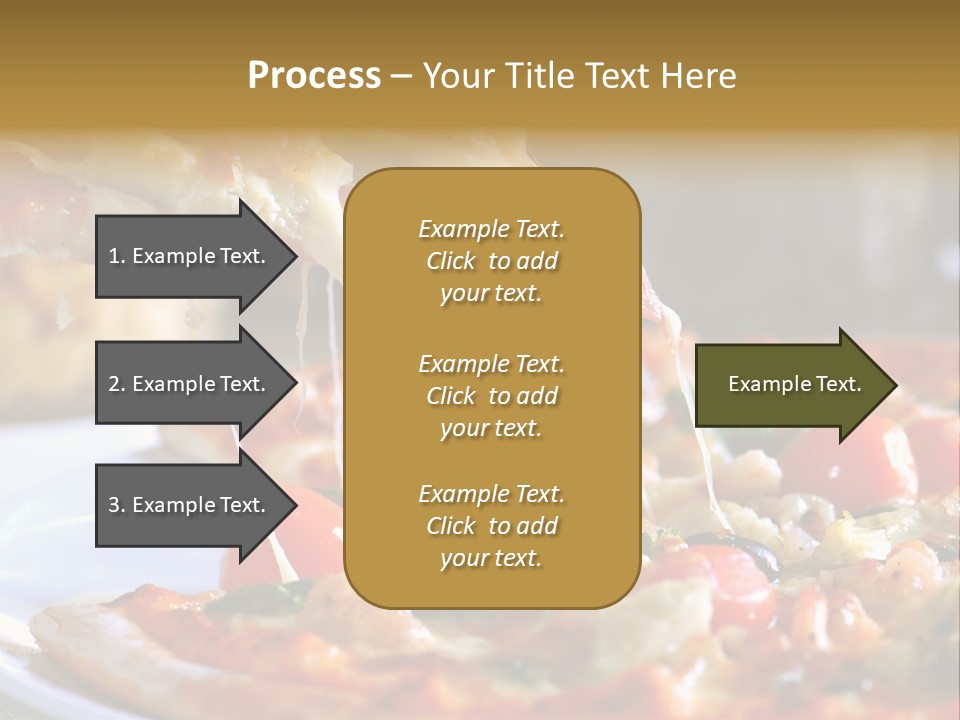 Process – Your Title Text Here

1. Example Text.

2. Example Text.

3. Example Text.

Example Text. Click to add your text.

Example Text. Click to add your text.

Example Text. Click to add your text.

Example Text.